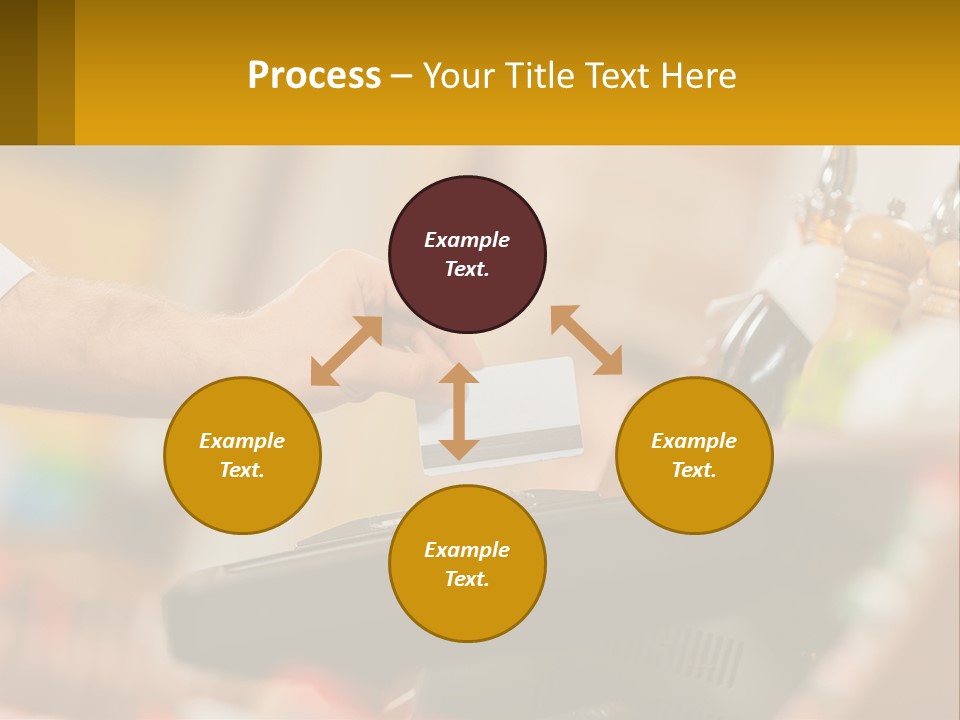 Process – Your Title Text Here

Example Text.

Example Text.

Example Text.

Example Text.